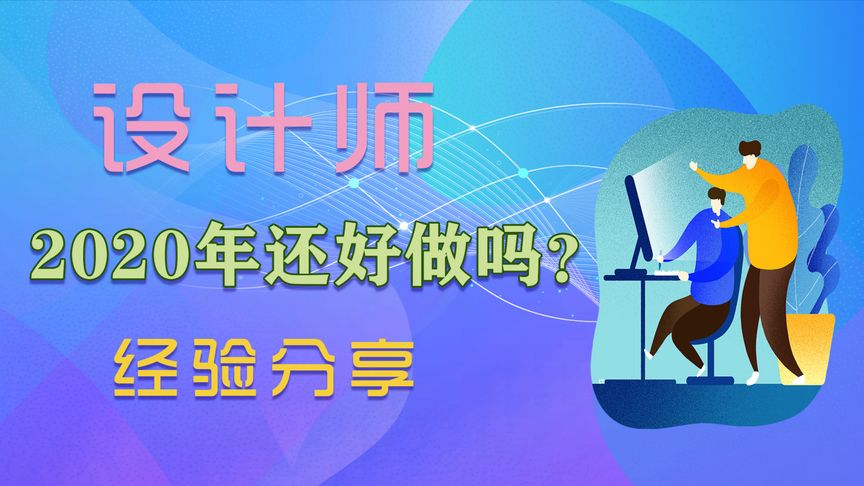 设计师

2020年还好做吗？

经验分享